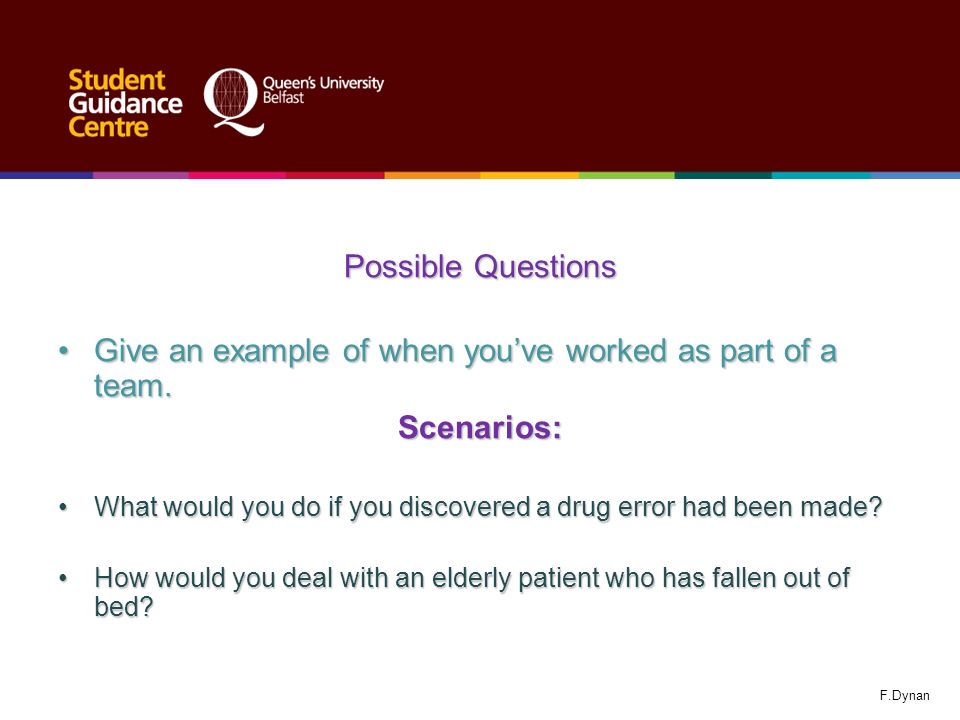 Student Guidance Centre

Queen's University Belfast

Possible Questions

• Give an example of when you've worked as part of a team.

Scenarios:

• What would you do if you discovered a drug error had been made?

• How would you deal with an elderly patient who has fallen out of bed?

F.Dynan